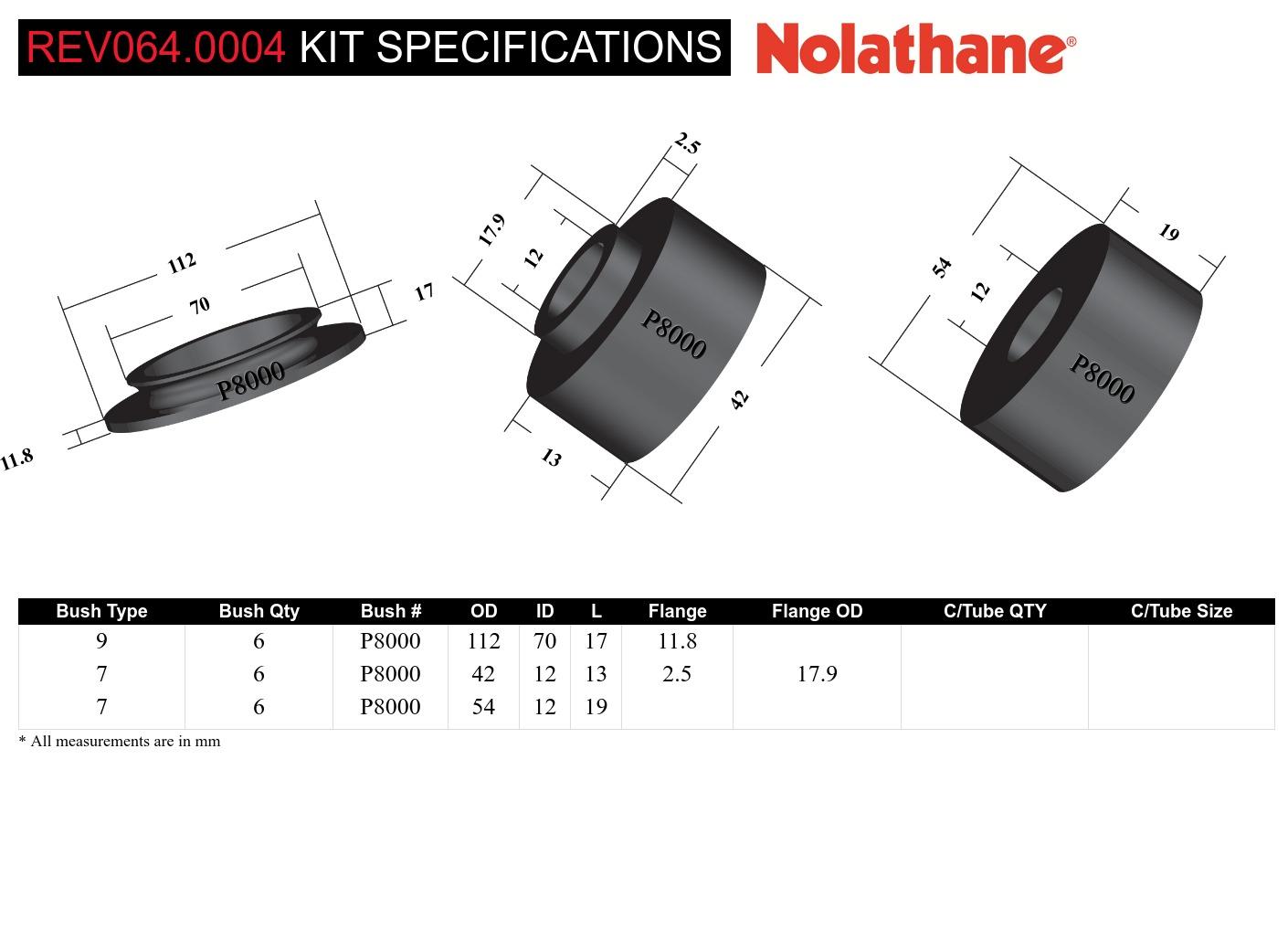 REV064.0004 KIT SPECIFICATIONS Nolathane®

112
70
17
11.8
P8000

2.5
17.9
12
P8000
42
13

54
12
19
P8000

| Bush Type | Bush Qty | Bush # | OD | ID | L | Flange | Flange OD | C/Tube QTY | C/Tube Size |
|---|---|---|---|---|---|---|---|---|---|
| 9 | 6 | P8000 | 112 | 70 | 17 | 11.8 | | | |
| 7 | 6 | P8000 | 42 | 12 | 13 | 2.5 | 17.9 | | |
| 7 | 6 | P8000 | 54 | 12 | 19 | | | | |

* All measurements are in mm